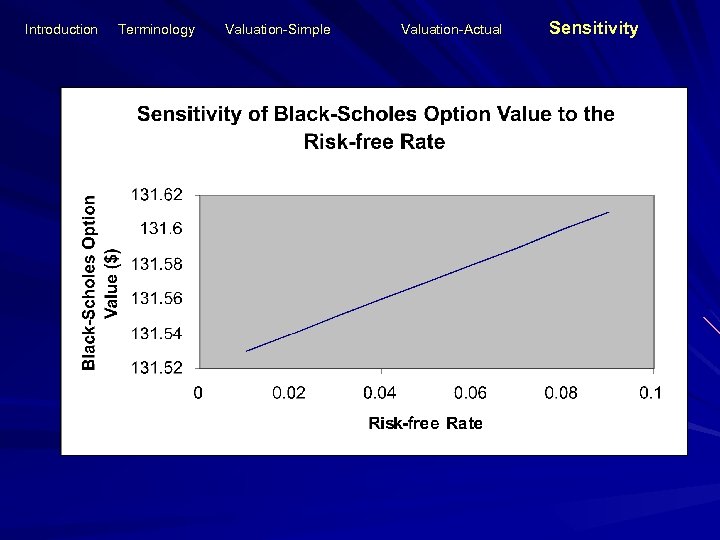 Introduction Terminology Valuation-Simple Valuation-Actual Sensitivity

Sensitivity of Black-Scholes Option Value to the Risk-free Rate

Black-Scholes Option Value ($)

131.62
131.6
131.58
131.56
131.54
131.52

0 0.02 0.04 0.06 0.08 0.1

Risk-free Rate